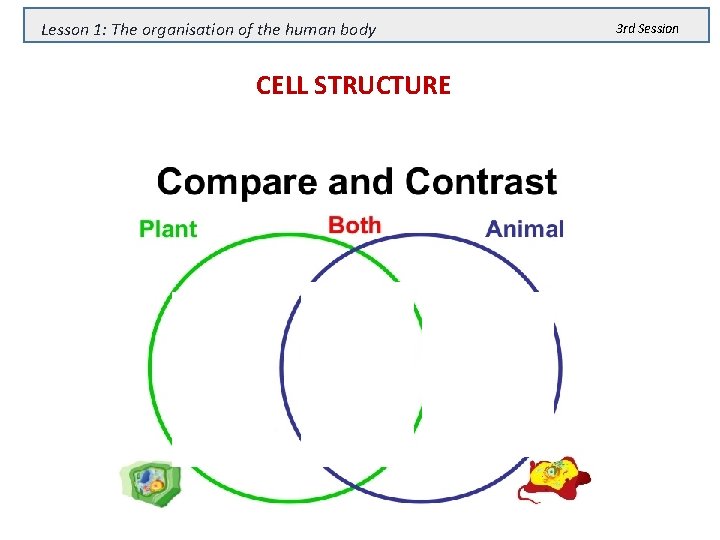 Lesson 1: The organisation of the human body

3rd Session

CELL STRUCTURE

Compare and Contrast

Plant

Both

Animal